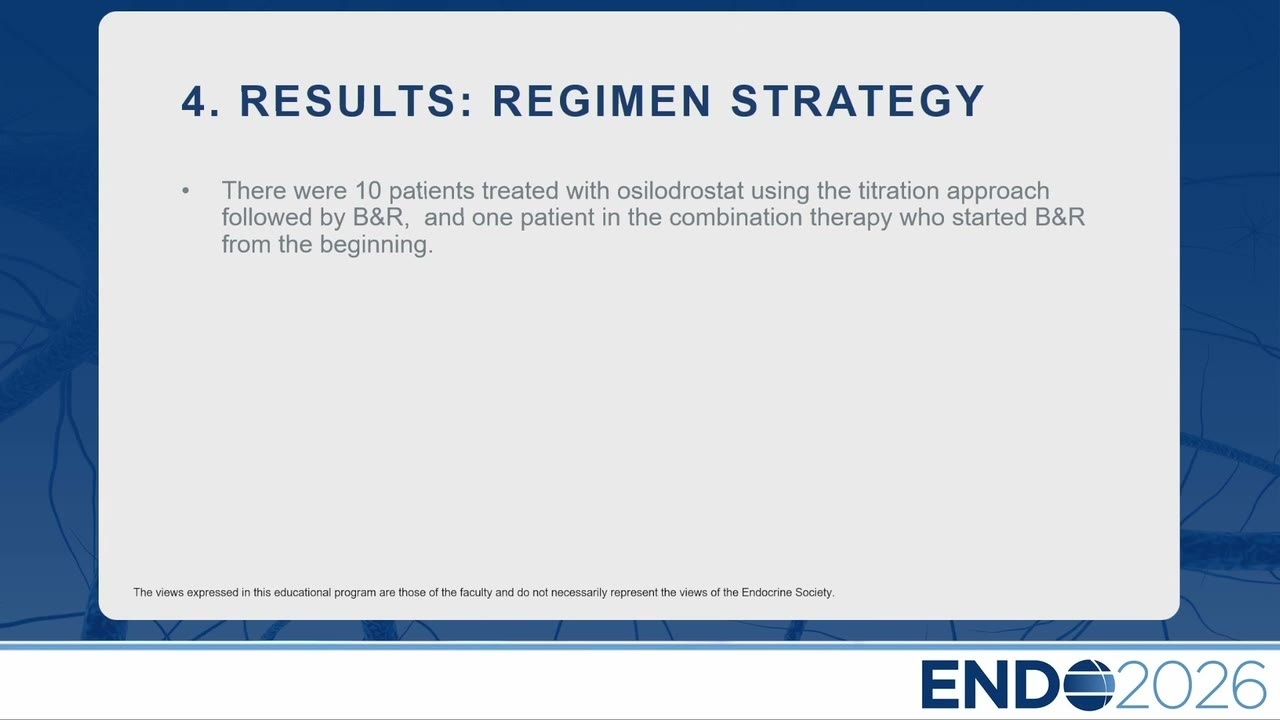 4. RESULTS: REGIMEN STRATEGY

• There were 10 patients treated with osilodrostat using the titration approach followed by B&R,  and one patient in the combination therapy who started B&R from the beginning.

The views expressed in this educational program are those of the faculty and do not necessarily represent the views of the Endocrine Society.

ENDO2026